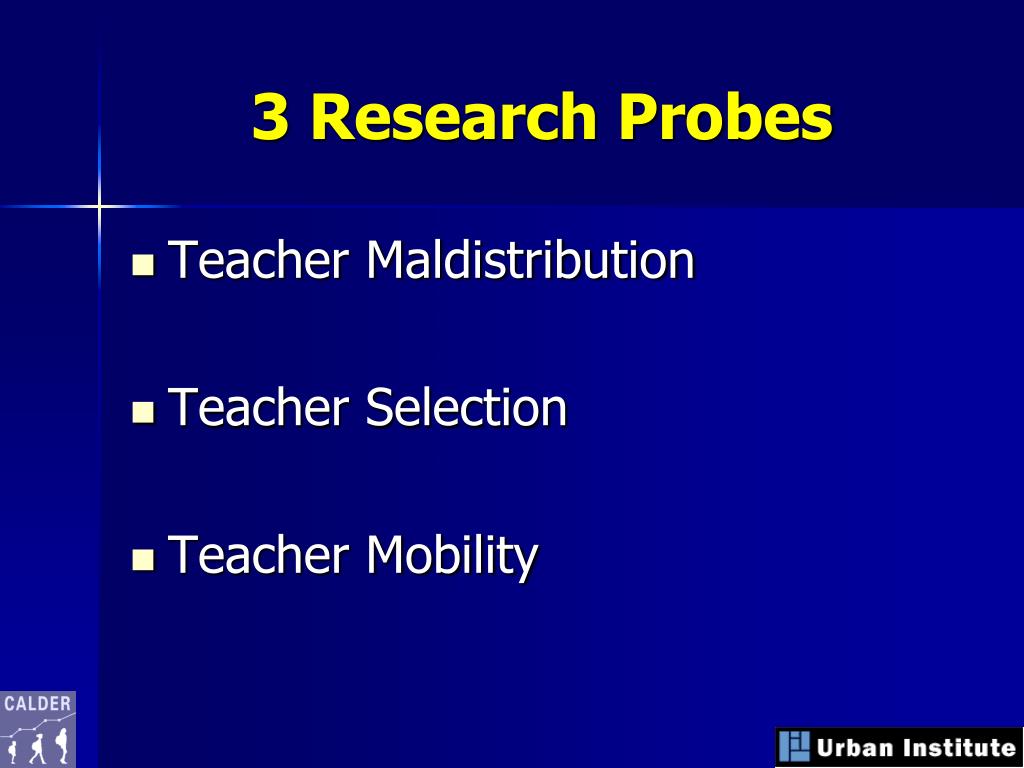 3 Research Probes

- Teacher Maldistribution
- Teacher Selection
- Teacher Mobility

CALDER

Urban Institute